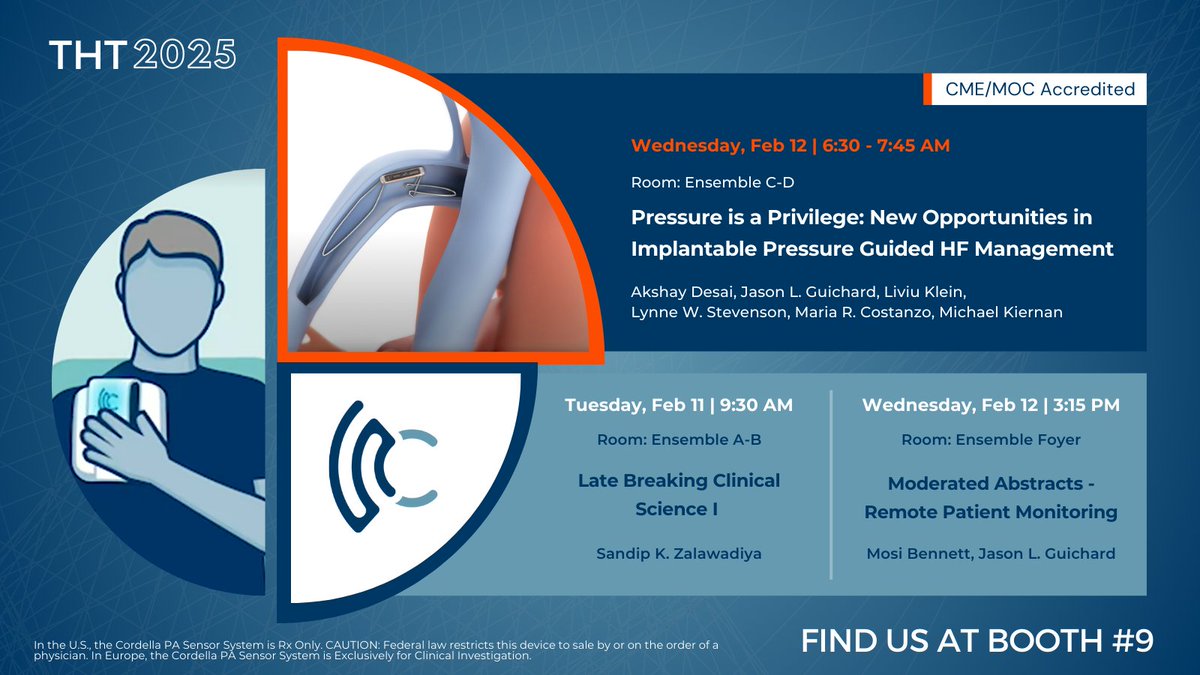 THT 2025

CME/MOC Accredited

Wednesday, Feb 12 | 6:30 - 7:45 AM

Room: Ensemble C-D

Pressure is a Privilege: New Opportunities in Implantable Pressure Guided HF Management

Akshay Desai, Jason L. Guichard, Liviu Klein, Lynne W. Stevenson, Maria R. Costanzo, Michael Kiernan

Tuesday, Feb 11 | 9:30 AM

Room: Ensemble A-B

Late Breaking Clinical Science I

Sandip K. Zalawadiya

Wednesday, Feb 12 | 3:15 PM

Room: Ensemble Foyer

Moderated Abstracts - Remote Patient Monitoring

Mosi Bennett, Jason L. Guichard

In the U.S., the Cordella PA Sensor System is Rx Only. CAUTION: Federal law restricts this device to sale by or on the order of a physician. In Europe, the Cordella PA Sensor System is Exclusively for Clinical Investigation.

FIND US AT BOOTH #9